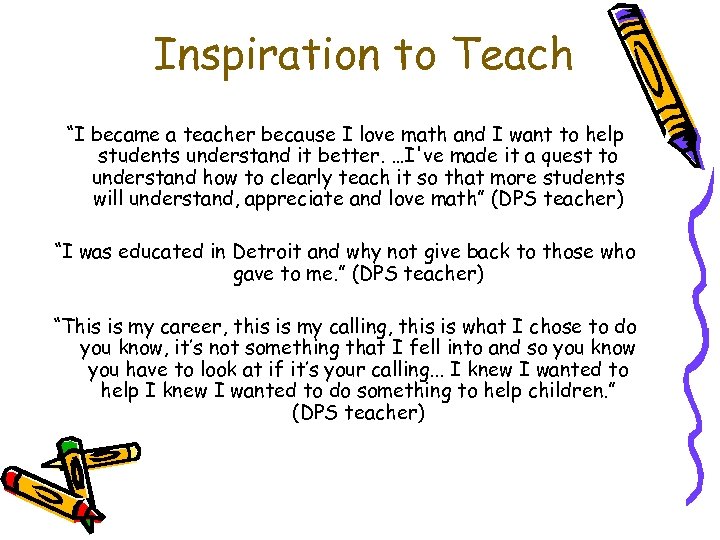 Inspiration to Teach

“I became a teacher because I love math and I want to help students understand it better. …I've made it a quest to understand how to clearly teach it so that more students will understand, appreciate and love math” (DPS teacher)

“I was educated in Detroit and why not give back to those who gave to me.” (DPS teacher)

“This is my career, this is my calling, this is what I chose to do you know, it’s not something that I fell into and so you know you have to look at if it’s your calling… I knew I wanted to help I knew I wanted to do something to help children.” (DPS teacher)